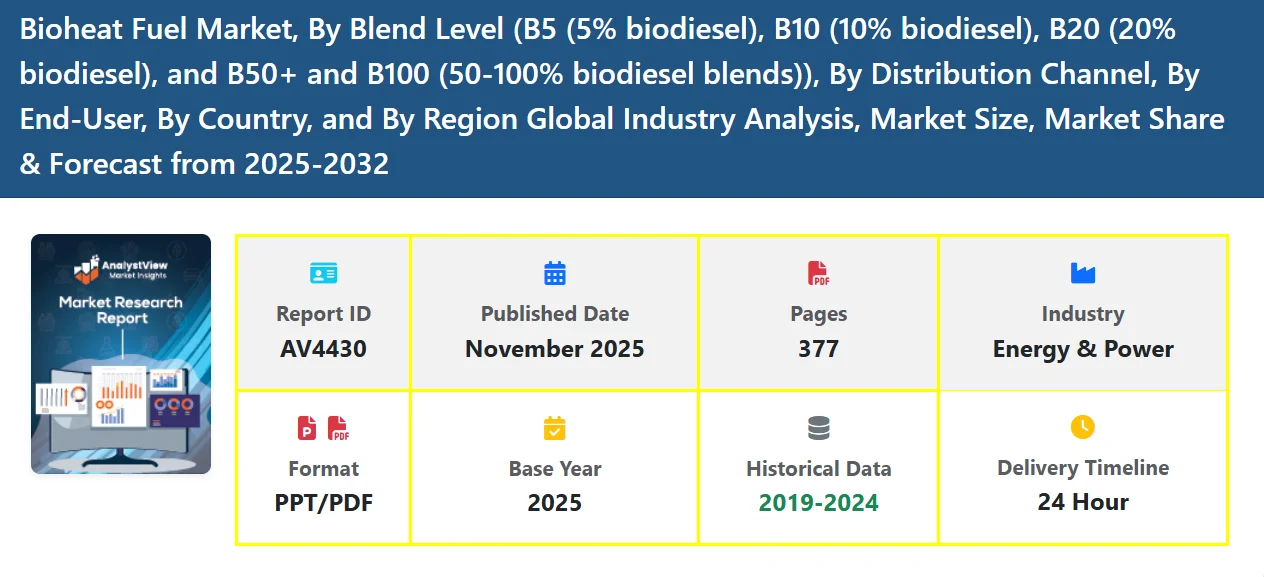 Bioheat Fuel Market, By Blend Level (B5 (5% biodiesel), B10 (10% biodiesel), B20 (20% biodiesel), and B50+ and B100 (50-100% biodiesel blends)), By Distribution Channel, By End-User, By Country, and By Region Global Industry Analysis, Market Size, Market Share & Forecast from 2025-2032

AnalystView Market Insights

Market Research Report

| Report ID AV4430 | Published Date November 2025 | Pages 377 | Industry Energy & Power |
|---|---|---|---|
| Format PPT/PDF | Base Year 2025 | Historical Data 2019-2024 | Delivery Timeline 24 Hour |